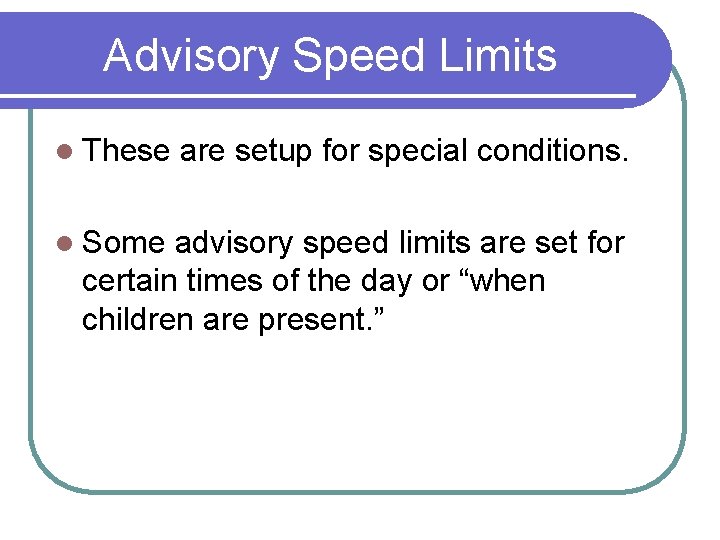 Advisory Speed Limits

- These are setup for special conditions.

- Some advisory speed limits are set for certain times of the day or “when children are present.”